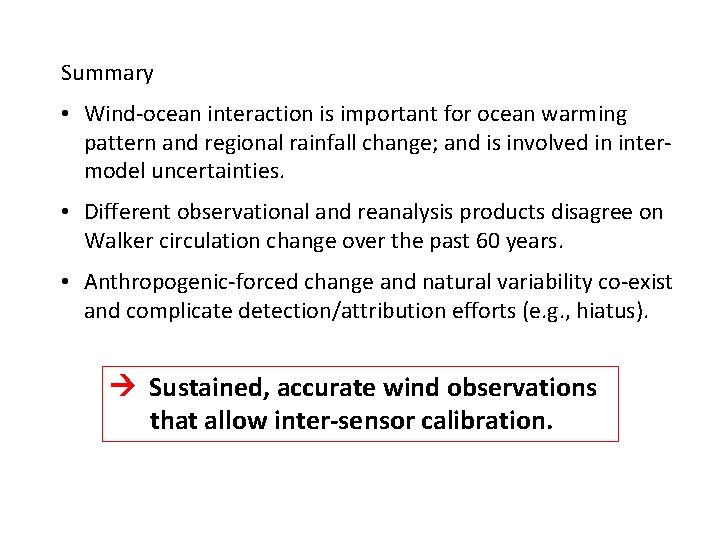 Summary

• Wind-ocean interaction is important for ocean warming pattern and regional rainfall change; and is involved in inter-model uncertainties.

• Different observational and reanalysis products disagree on Walker circulation change over the past 60 years.

• Anthropogenic-forced change and natural variability co-exist and complicate detection/attribution efforts (e.g., hiatus).

→ Sustained, accurate wind observations that allow inter-sensor calibration.